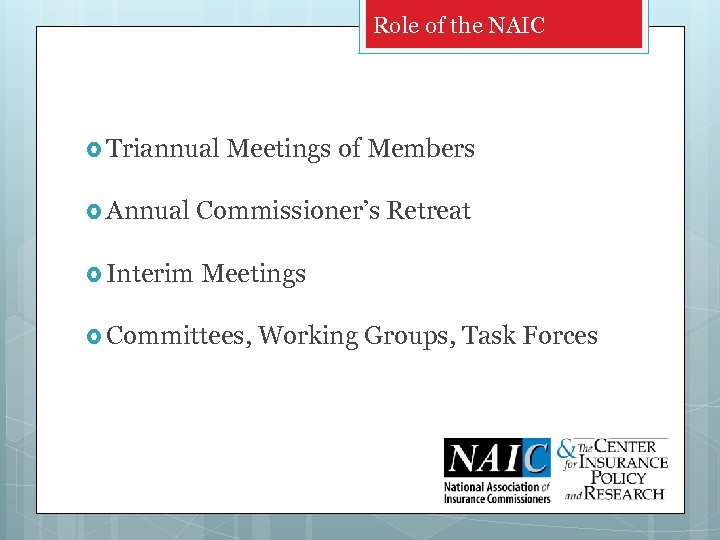 Role of the NAIC

Triannual Meetings of Members

Annual Commissioner's Retreat

Interim Meetings

Committees, Working Groups, Task Forces

NAIC
National Association of Insurance Commissioners

& The CENTER for INSURANCE POLICY and RESEARCH